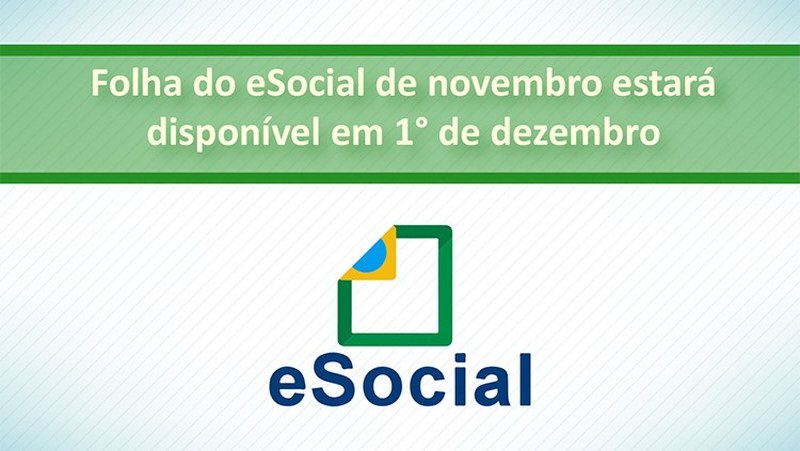 Folha do eSocial de novembro estará disponível em 1° de dezembro

eSocial